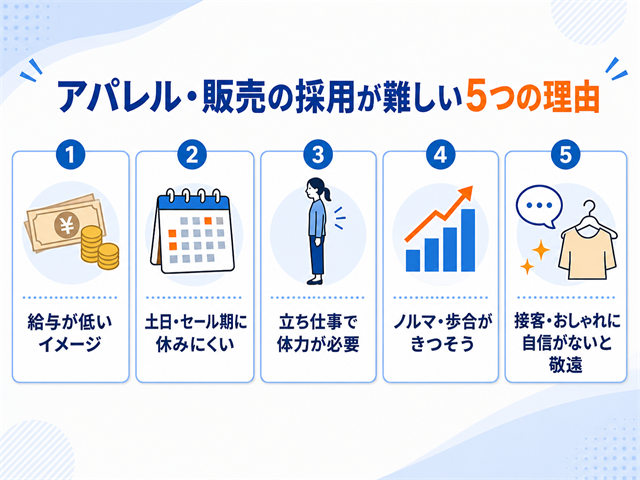 アパレル・販売の採用が難しい5つの理由

1
¥
給与が低いイメージ

2
土日・セール期に休みにくい

3
立ち仕事で体力が必要

4
ノルマ・歩合がきつそう

5
接客・おしゃれに自信がないと敬遠